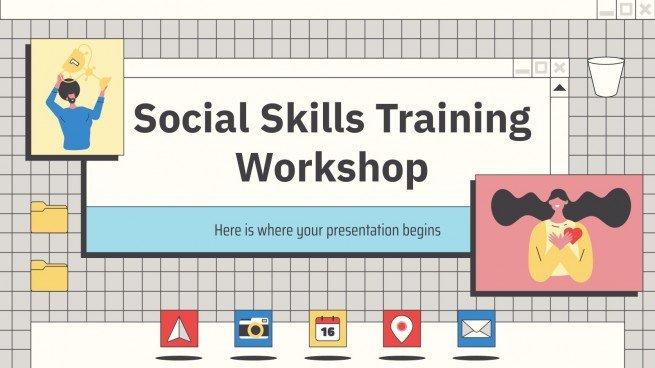 Social Skills Training Workshop

Here is where your presentation begins

16